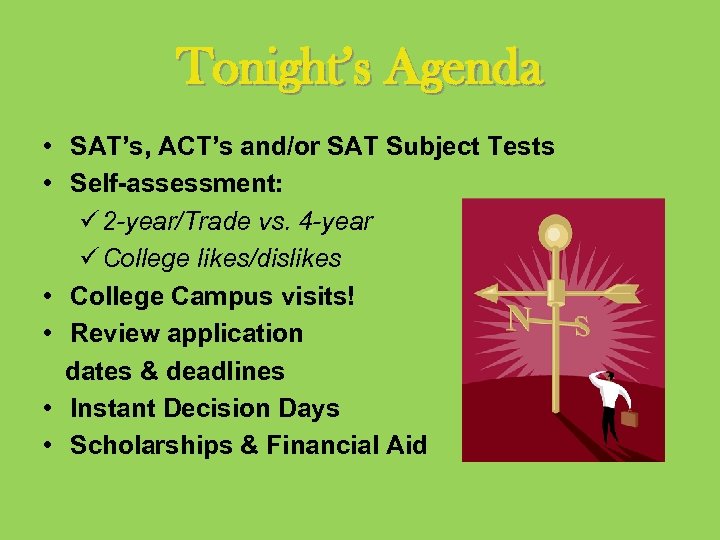 Tonight's Agenda

• SAT's, ACT's and/or SAT Subject Tests
• Self-assessment:
✓ 2-year/Trade vs. 4-year
✓ College likes/dislikes
• College Campus visits!
• Review application dates & deadlines
• Instant Decision Days
• Scholarships & Financial Aid

N S